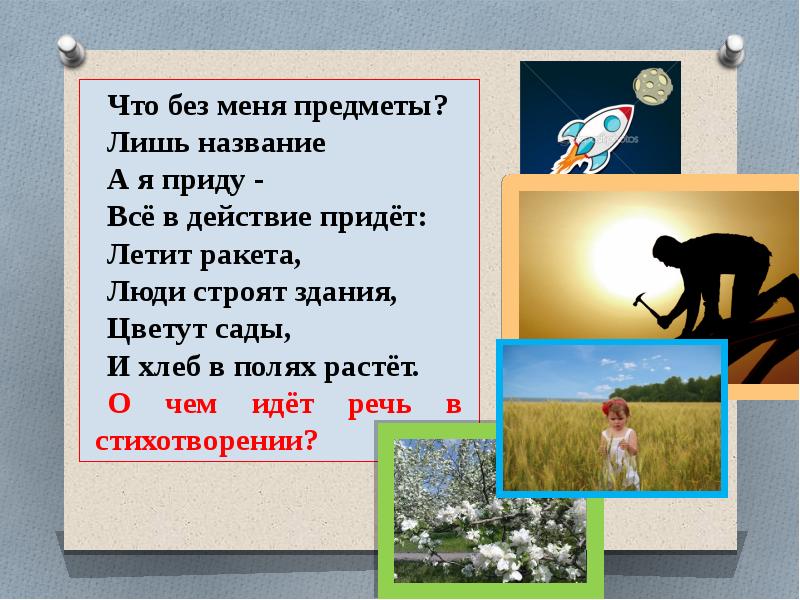 Что без меня предметы?
Лишь название
А я приду -
Всё в действие придёт:
Летит ракета,
Люди строят здания,
Цветут сады,
И хлеб в полях растёт.
О чем идёт речь в стихотворении?